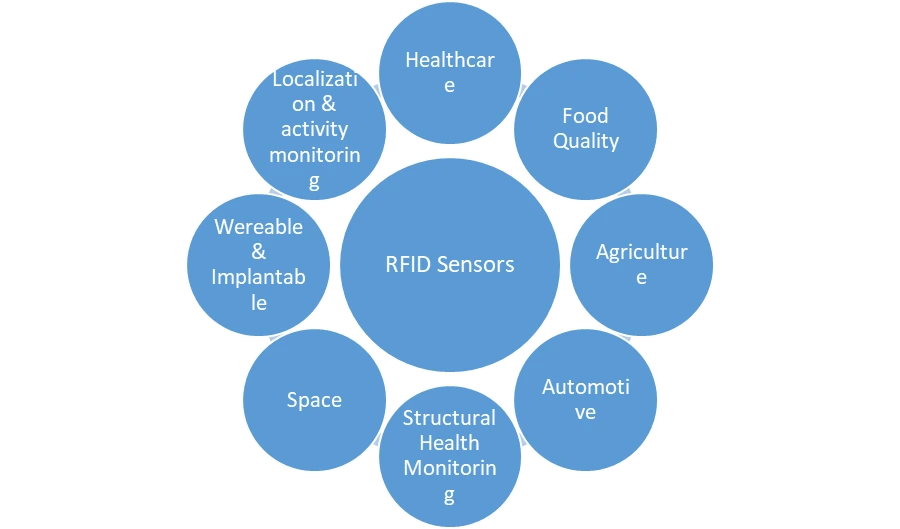 RFID Sensors

Healthcare

Food Quality

Agriculture

Automotive

Structural Health Monitoring

Space

Wereable & Implantable

Localization & activity monitoring